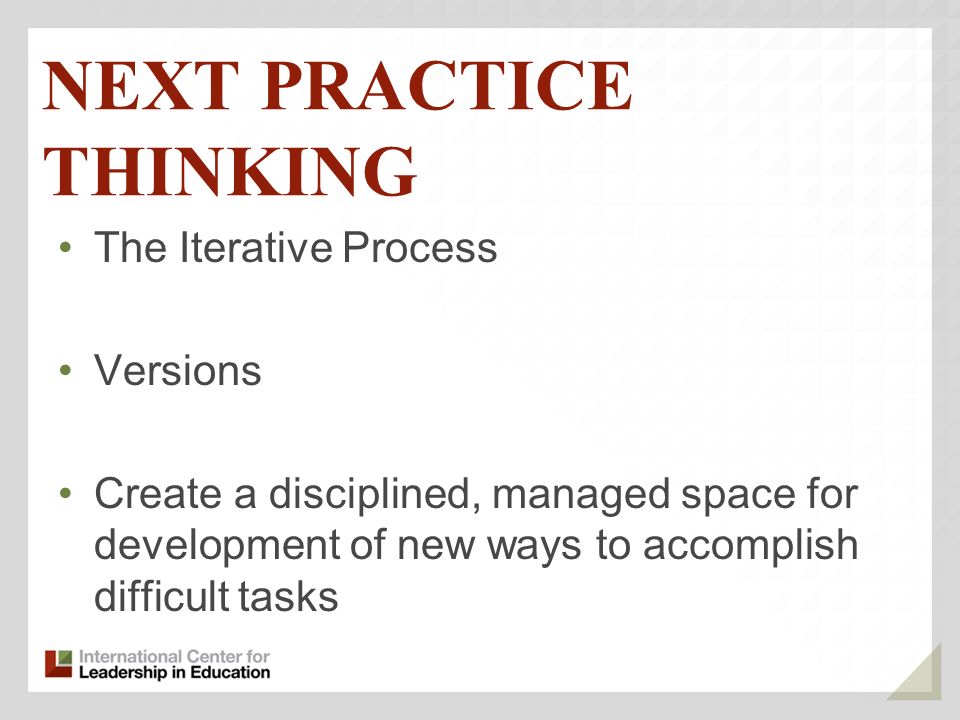 NEXT PRACTICE THINKING

• The Iterative Process

• Versions

• Create a disciplined, managed space for development of new ways to accomplish difficult tasks

International Center for Leadership in Education